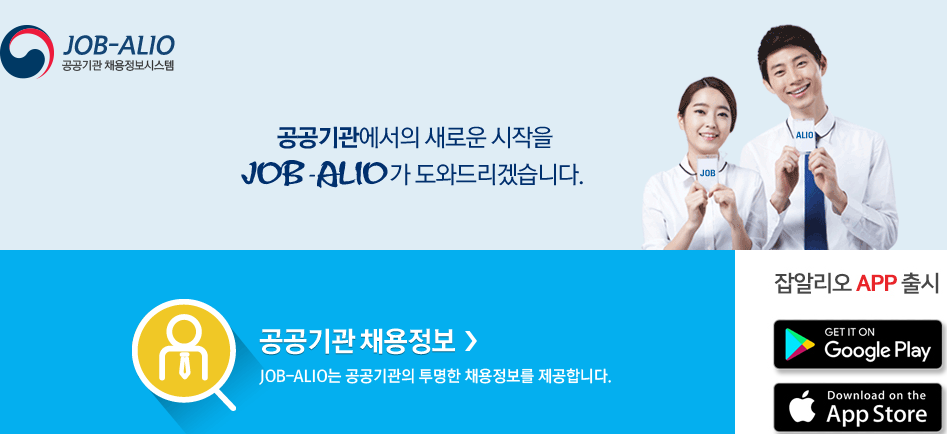 JOB-ALIO
공공기관 채용정보시스템

공공기관에서의 새로운 시작을
JOB-ALIO가 도와드리겠습니다.

JOB
ALIO

공공기관 채용정보 >
JOB-ALIO는 공공기관의 투명한 채용정보를 제공합니다.

잡알리오 APP 출시

GET IT ON
Google Play

Download on the
App Store